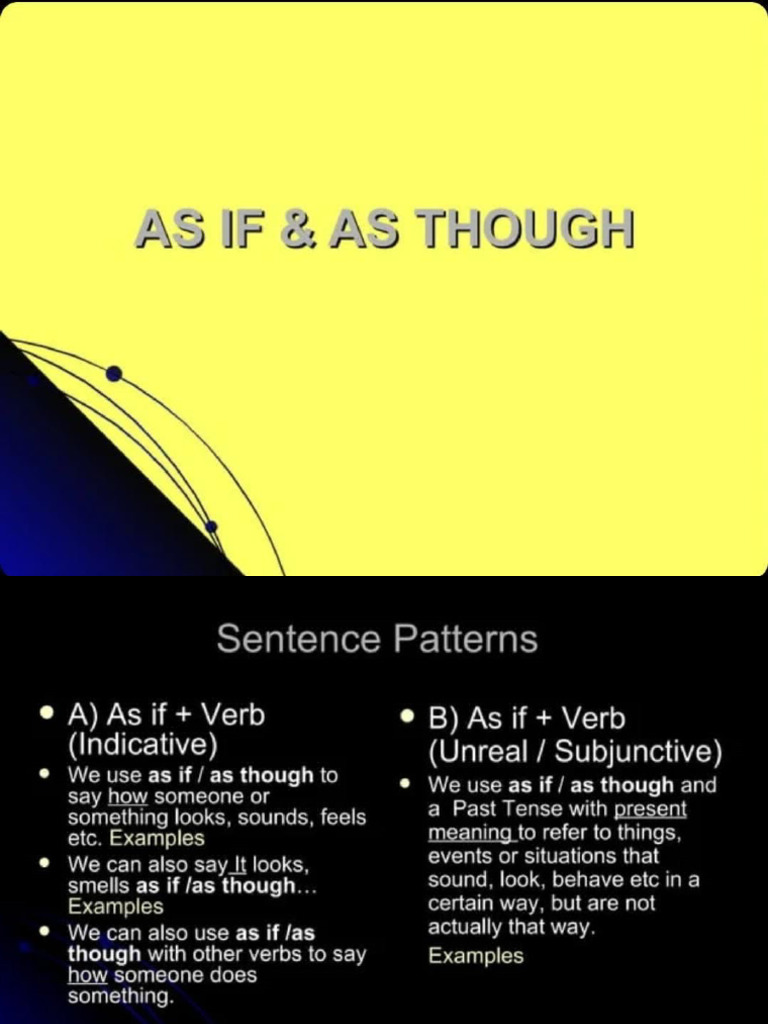 AS IF & AS THOUGH

Sentence Patterns

• A) As if + Verb (Indicative)
• We use as if / as though to say how someone or something looks, sounds, feels etc. Examples
• We can also say It looks, smells as if /as though… Examples
• We can also use as if /as though with other verbs to say how someone does something.

• B) As if + Verb (Unreal / Subjunctive)
• We use as if / as though and a Past Tense with present meaning to refer to things, events or situations that sound, look, behave etc in a certain way, but are not actually that way.
Examples